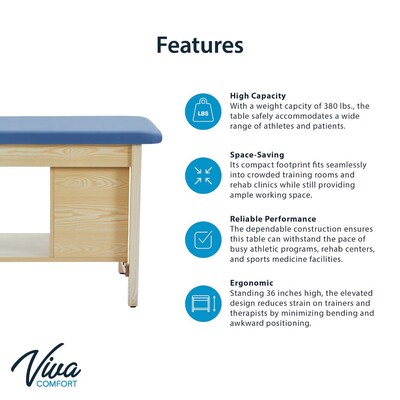 Features

LBS

High Capacity
With a weight capcity of 380 lbs., the table safely accommodates a wide range of athletes and patients.

Space-Saving
Its compact footprint fits seamlessly into crowded training rooms and rehab clinics while still providing ample working space.

Reliable Performance
The dependable construction ensures this table can withstand the pace of busy athletic programs, rehab centers, and sports medicine facilities.

Ergonomic
Standing 36 inches high, the elevated design reduces strain on trainers and therapists by minimizing bending and awkward positioning.

Viva
COMFORT